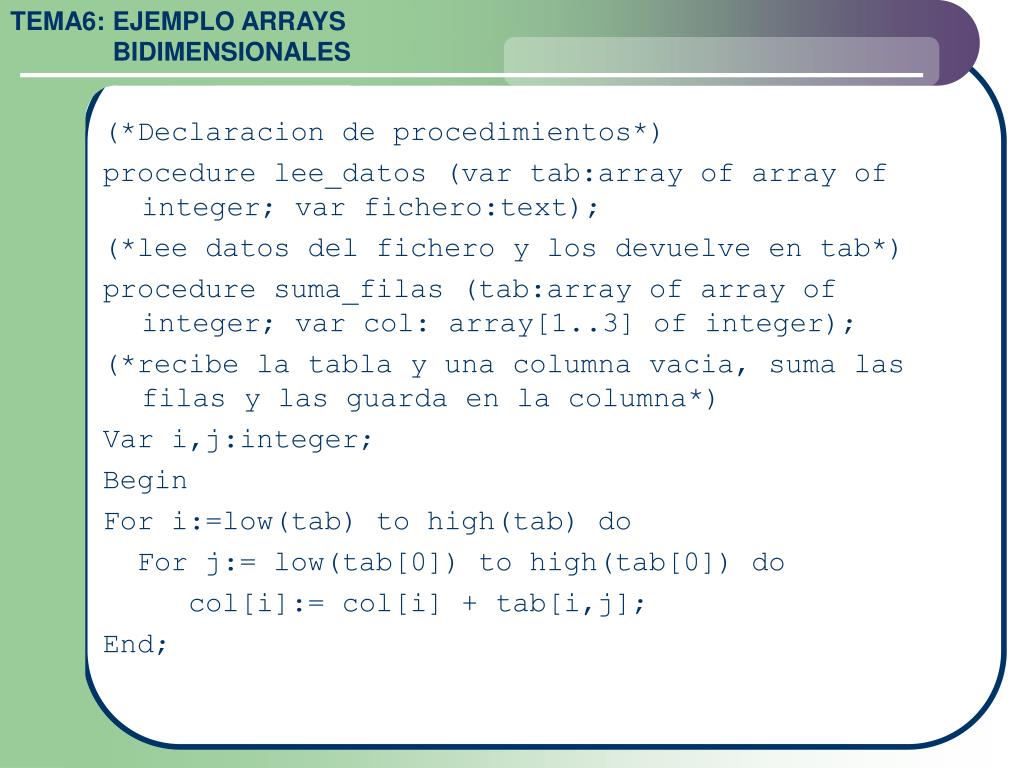 TEMA6: EJEMPLO ARRAYS BIDIMENSIONALES

(*Declaracion de procedimientos*)

procedure lee_datos (var tab:array of array of integer; var fichero:text);

(*lee datos del fichero y los devuelve en tab*)

procedure suma_filas (tab:array of array of integer; var col: array[1..3] of integer);

(*recibe la tabla y una columna vacia, suma las filas y las guarda en la columna*)

Var i,j:integer;

Begin

For i:=low(tab) to high(tab) do

For j:= low(tab[0]) to high(tab[0]) do

col[i]:= col[i] + tab[i,j];

End;